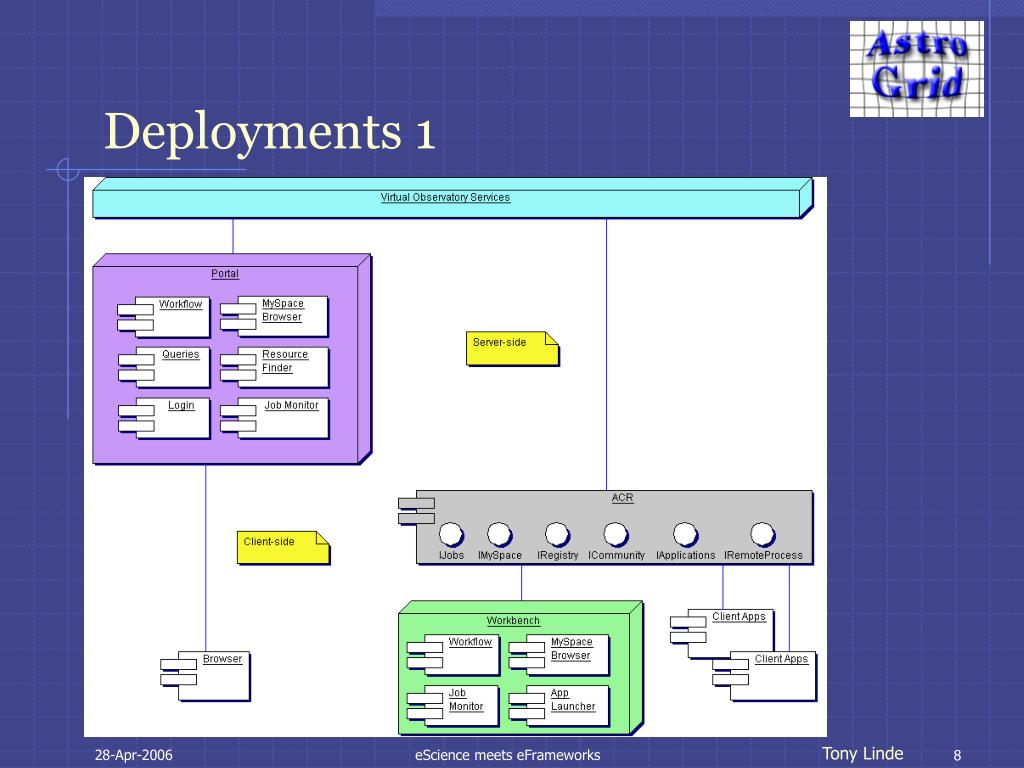 Astro Grid

Deployments 1

Virtual Observatory Services

Portal

Workflow

MySpace Browser

Queries

Resource Finder

Login

Job Monitor

Server-side

ACR

IJobs

IMySpace

IRegistry

ICommunity

IApplications

IRemoteProcess

Client-side

Workbench

Workflow

MySpace Browser

Job Monitor

App Launcher

Client Apps

Client Apps

Browser

28-Apr-2006

eScience meets eFrameworks

Tony Linde

8